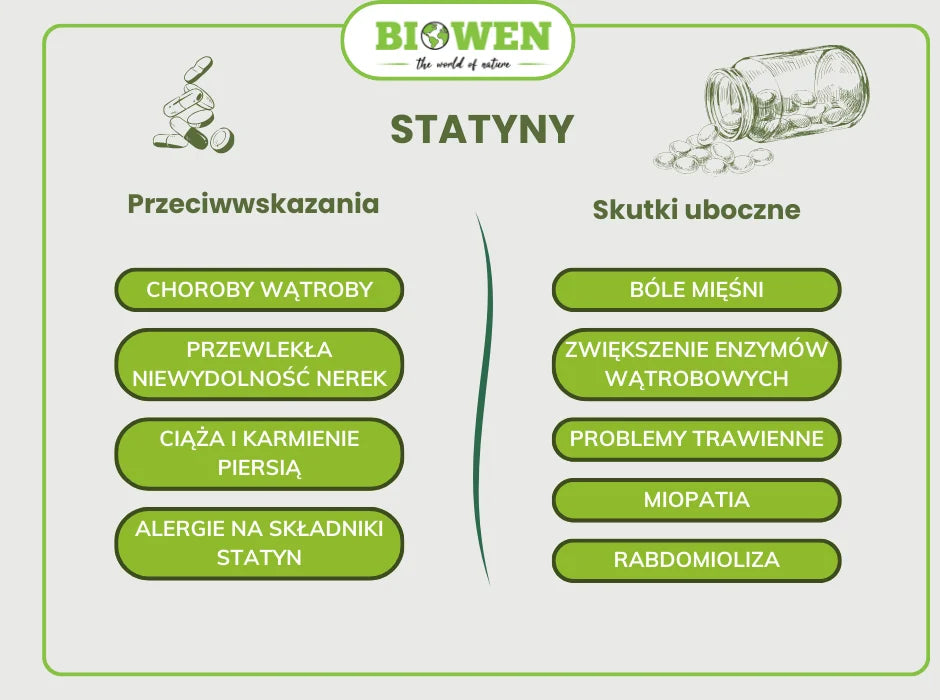 BIOWEN
the world of nature

STATYNY

Przeciwwskazania

CHOROBY WĄTROBY

PRZEWLEKŁA NIEWYDOLNOŚĆ NEREK

CIĄŻA I KARMIENIE PIERSIĄ

ALERGIE NA SKŁADNIKI STATYN

Skutki uboczne

BÓLE MIĘŚNI

ZWIĘKSZENIE ENZYMÓW WĄTROBOWYCH

PROBLEMY TRAWIENNE

MIOPATIA

RABDOMIOLIZA